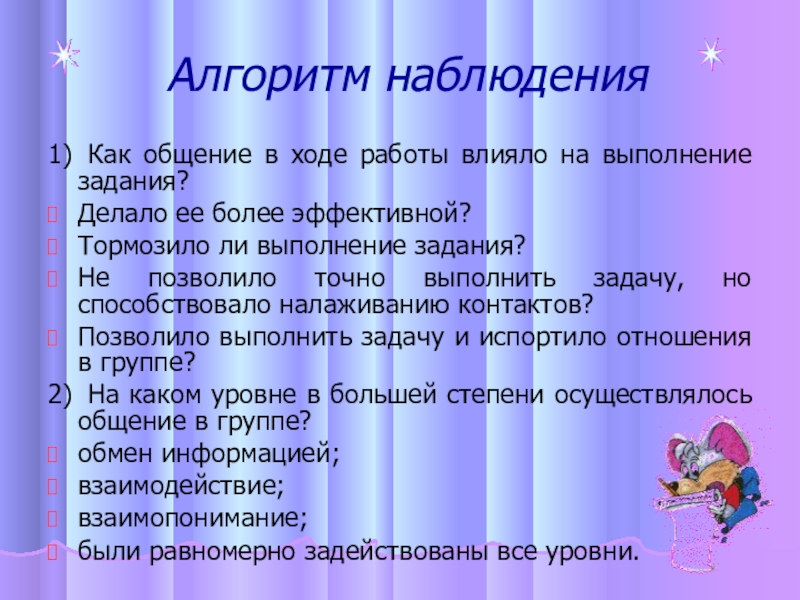 Алгоритм наблюдения

1) Как общение в ходе работы влияло на выполнение задания?

Делало ее более эффективной?

Тормозило ли выполнение задания?

Не позволило точно выполнить задачу, но способствовало налаживанию контактов?

Позволило выполнить задачу и испортило отношения в группе?

2) На каком уровне в большей степени осуществлялось общение в группе?

обмен информацией;

взаимодействие;

взаимопонимание;

были равномерно задействованы все уровни.